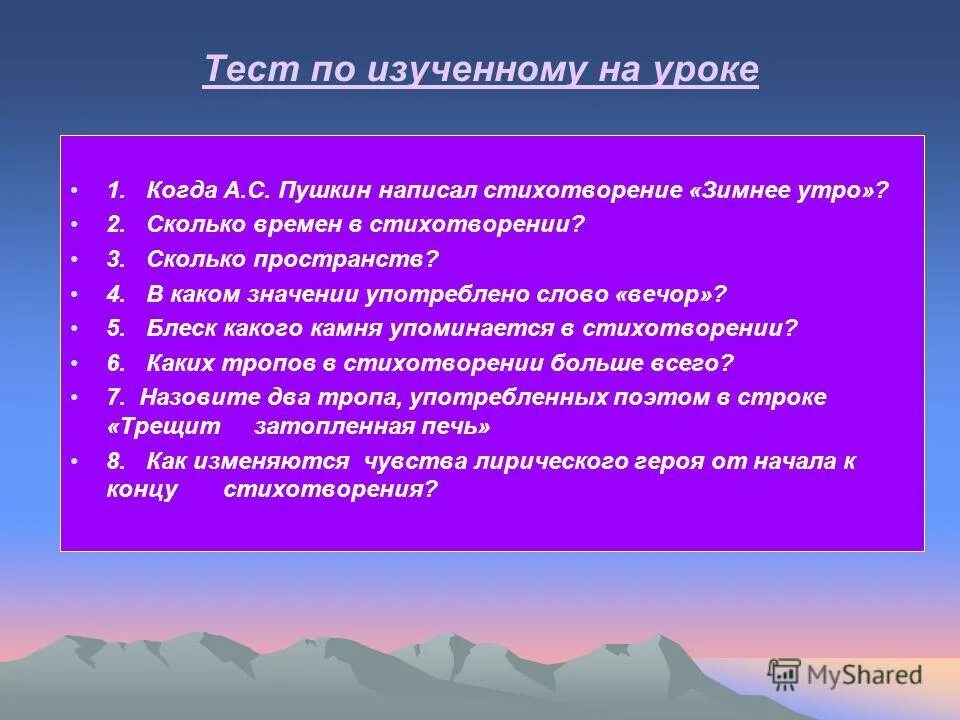 Тест по изученному на уроке

• 1. Когда А.С. Пушкин написал стихотворение «Зимнее утро»?
• 2. Сколько времен в стихотворении?
• 3. Сколько пространств?
• 4. В каком значении употреблено слово «вечор»?
• 5. Блеск какого камня упоминается в стихотворении?
• 6. Каких тропов в стихотворении больше всего?
• 7. Назовите два тропа, употребленных поэтом в строке «Трещит затопленная печь»
• 8. Как изменяются чувства лирического героя от начала к концу стихотворения?

MyShared